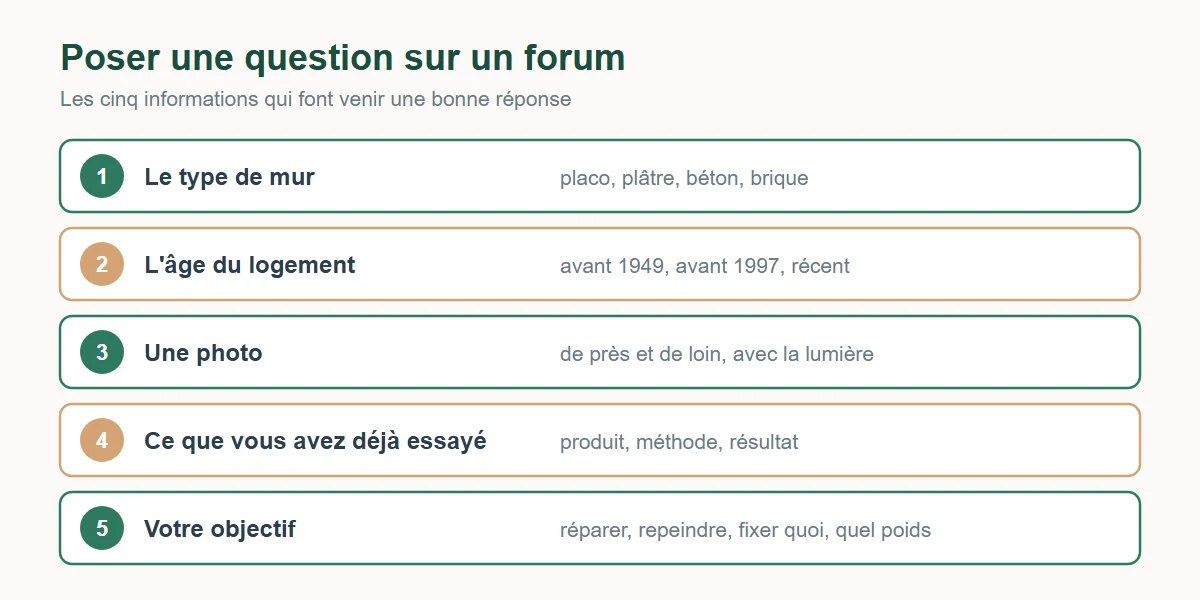 Poser une question sur un forum

Les cinq informations qui font venir une bonne réponse

1 Le type de mur placo, plâtre, béton, brique

2 L'âge du logement avant 1949, avant 1997, récent

3 Une photo de près et de loin, avec la lumière

4 Ce que vous avez déjà essayé produit, méthode, résultat

5 Votre objectif réparer, repeindre, fixer quoi, quel poids